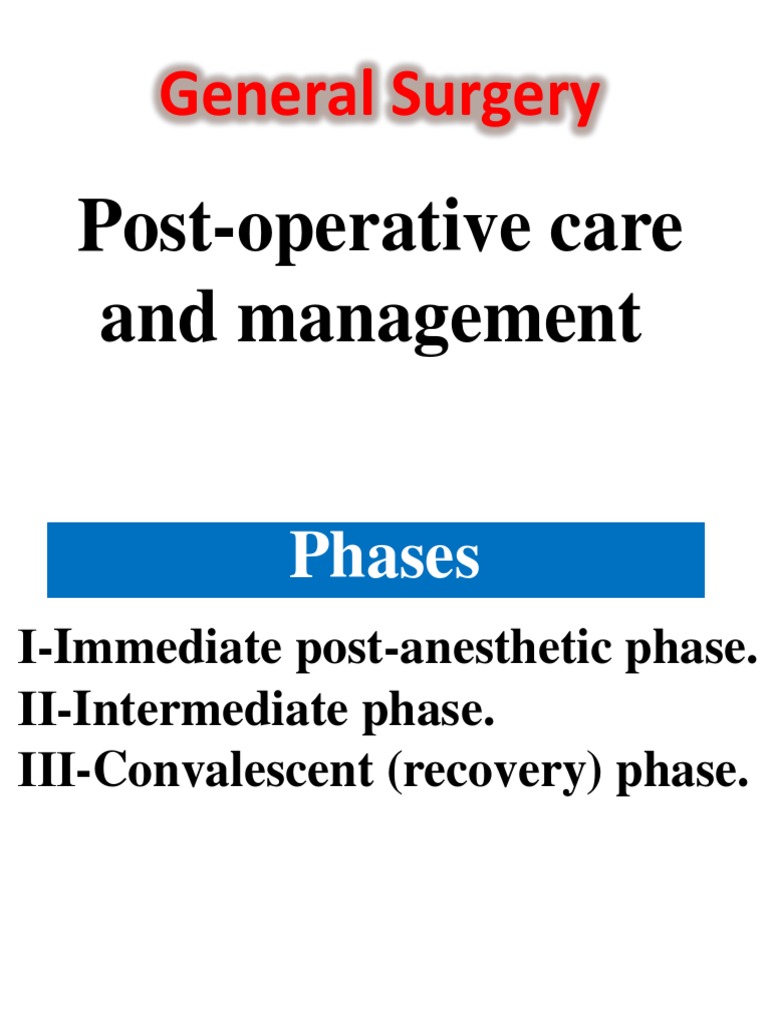 General Surgery

Post-operative care and management

Phases

I-Immediate post-anesthetic phase.
II-Intermediate phase.
III-Convalescent (recovery) phase.